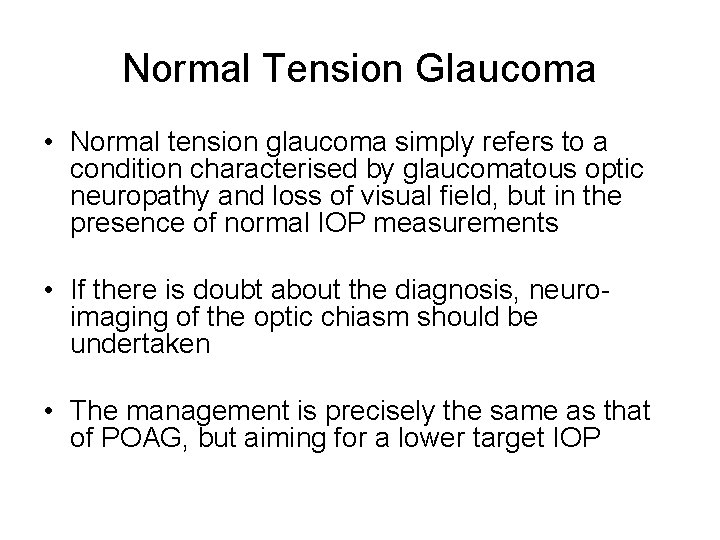 Normal Tension Glaucoma

• Normal tension glaucoma simply refers to a condition characterised by glaucomatous optic neuropathy and loss of visual field, but in the presence of normal IOP measurements

• If there is doubt about the diagnosis, neuro-imaging of the optic chiasm should be undertaken

• The management is precisely the same as that of POAG, but aiming for a lower target IOP